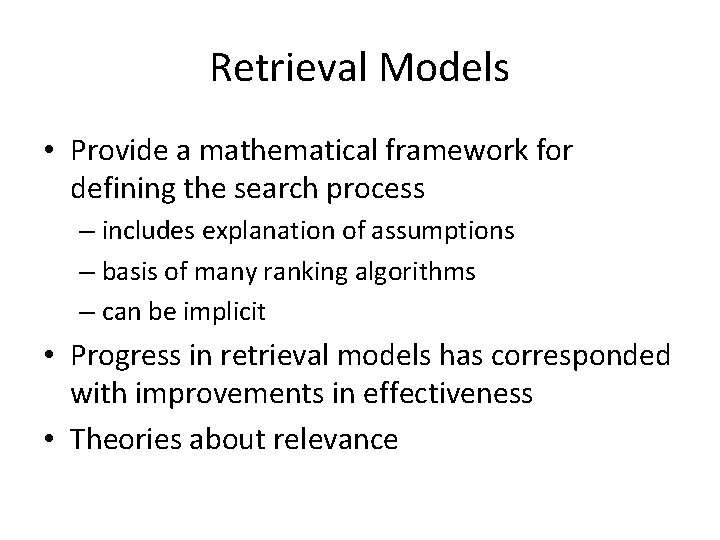 Retrieval Models

• Provide a mathematical framework for defining the search process
 – includes explanation of assumptions
 – basis of many ranking algorithms
 – can be implicit
• Progress in retrieval models has corresponded with improvements in effectiveness
• Theories about relevance